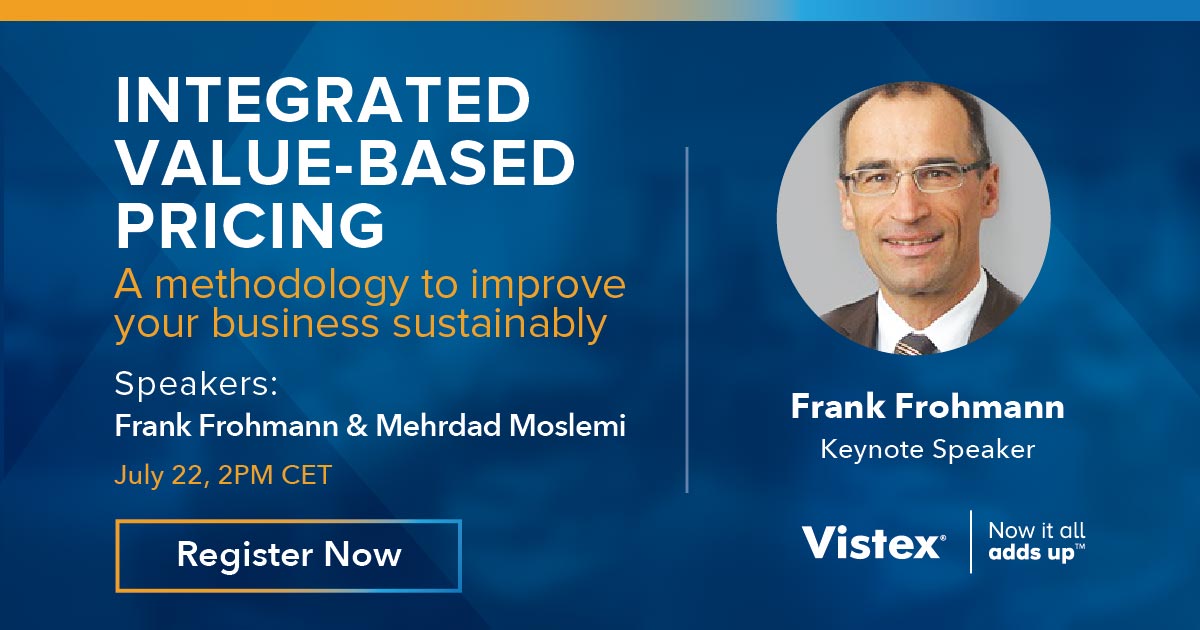 INTEGRATED VALUE-BASED PRICING

A methodology to improve your business sustainably

Speakers:
Frank Frohmann & Mehrdad Moslemi

July 22, 2PM CET

Register Now

Frank Frohmann
Keynote Speaker

Vistex®

Now it all adds up™